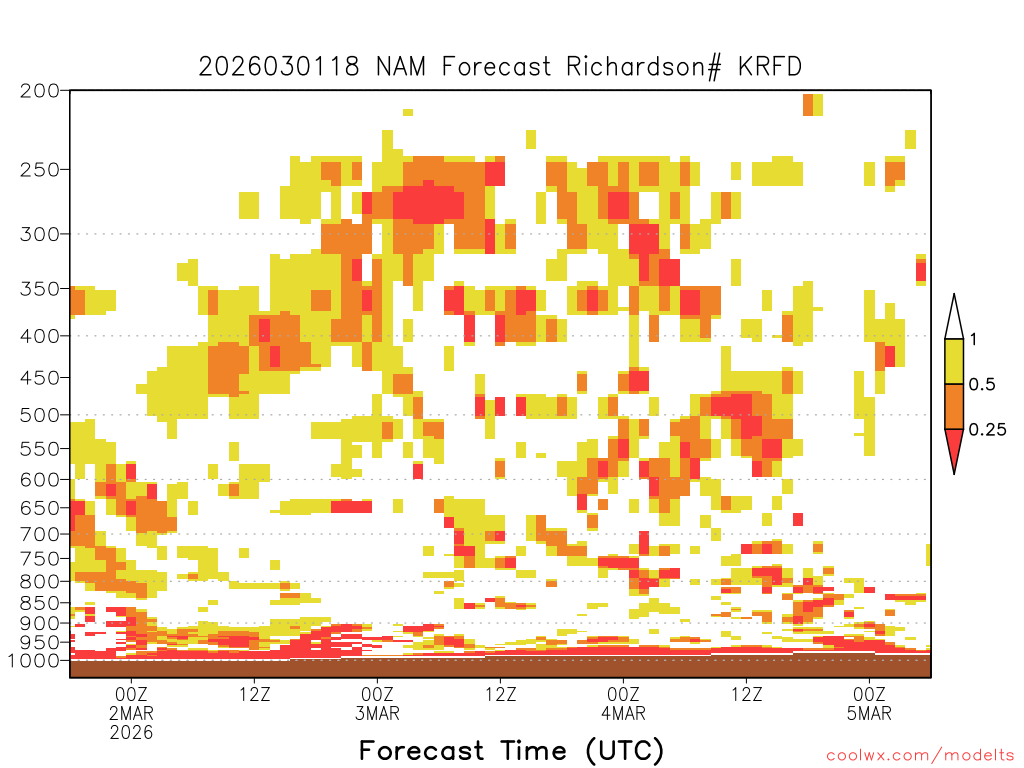 2026030118 NAM Forecast Richardson# KRFD

200
250
300
350
400
450
500
550
600
650
700
750
800
850
900
950
1000

1
0.5
0.25

00Z 2MAR 2026
12Z
00Z 3MAR
12Z
00Z 4MAR
12Z
00Z 5MAR

Forecast Time (UTC)

coolwx.com/modelts